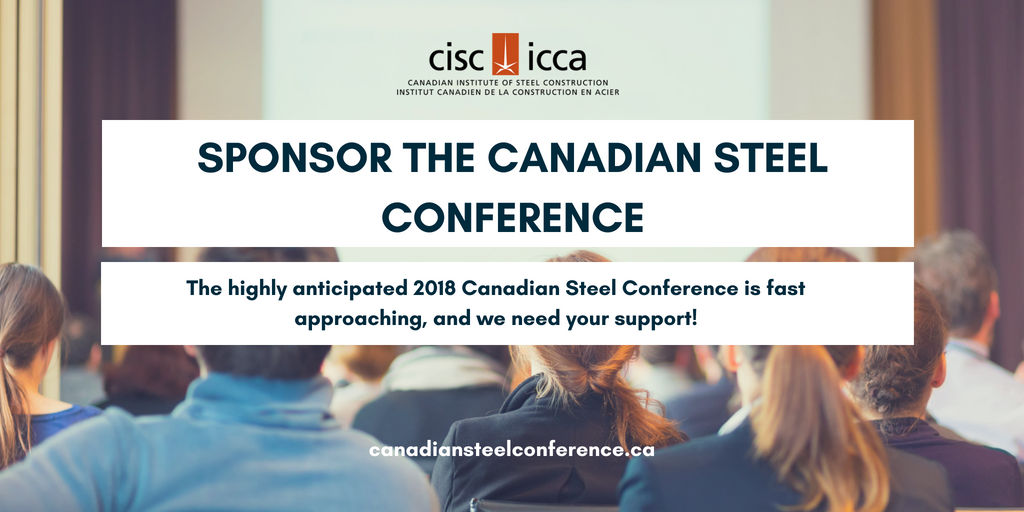 cisc icca
CANADIAN INSTITUTE OF STEEL CONSTRUCTION
INSTITUT CANADIEN DE LA CONSTRUCTION EN ACIER

SPONSOR THE CANADIAN STEEL CONFERENCE

The highly anticipated 2018 Canadian Steel Conference is fast approaching, and we need your support!

canadiansteelconference.ca